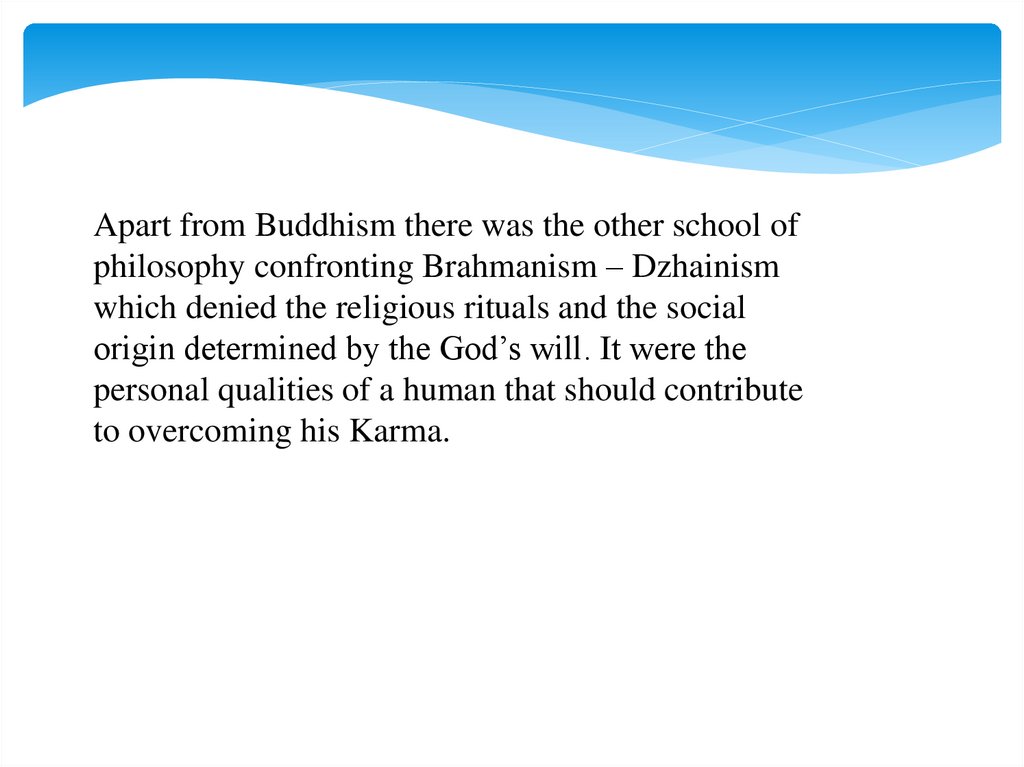 Apart from Buddhism there was the other school of philosophy confronting Brahmanism – Dzhainism which denied the religious rituals and the social origin determined by the God’s will. It were the personal qualities of a human that should contribute to overcoming his Karma.